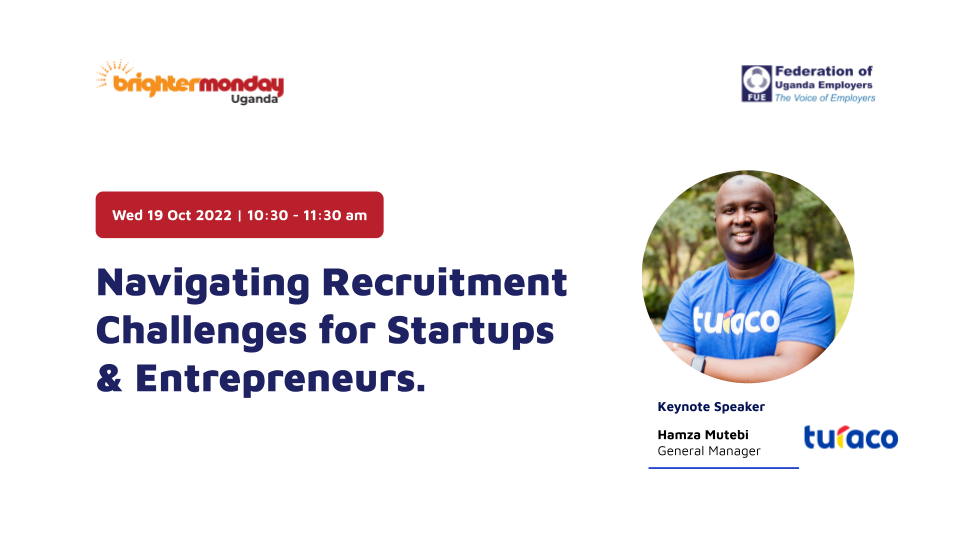 brightermonday Uganda

FUE Federation of Uganda Employers The Voice of Employers

Wed 19 Oct 2022 | 10:30 - 11:30 am

Navigating Recruitment Challenges for Startups & Entrepreneurs.

turaco

Keynote Speaker

Hamza Mutebi
General Manager

turaco